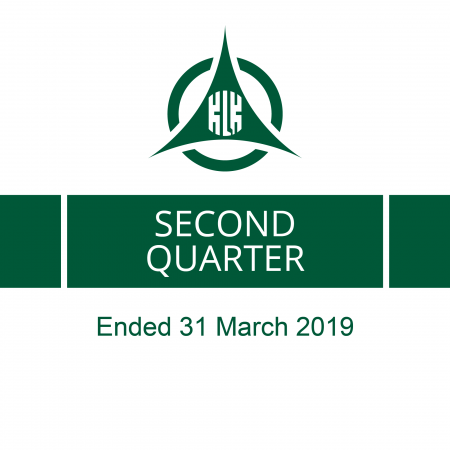 KLK

SECOND QUARTER

Ended 31 March 2019